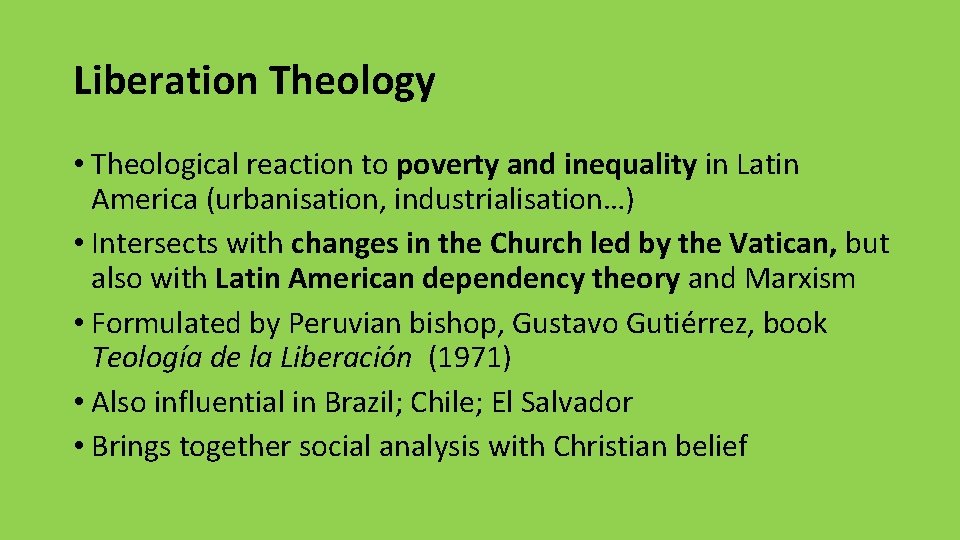 Liberation Theology

• Theological reaction to poverty and inequality in Latin America (urbanisation, industrialisation…)
• Intersects with changes in the Church led by the Vatican, but also with Latin American dependency theory and Marxism
• Formulated by Peruvian bishop, Gustavo Gutiérrez, book Teología de la Liberación (1971)
• Also influential in Brazil; Chile; El Salvador
• Brings together social analysis with Christian belief